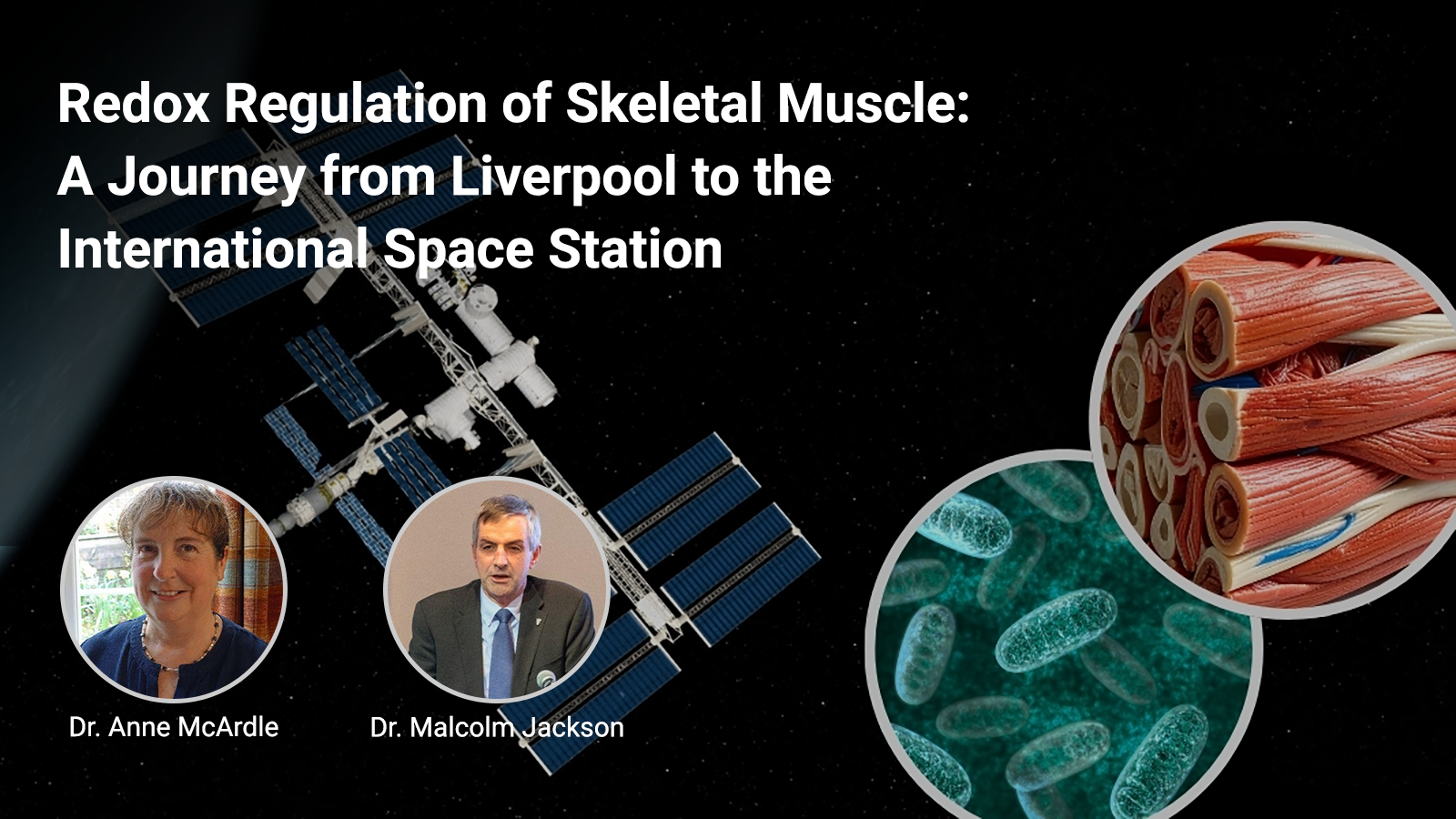 Redox Regulation of Skeletal Muscle: A Journey from Liverpool to the International Space Station

Dr. Anne McArdle

Dr. Malcolm Jackson